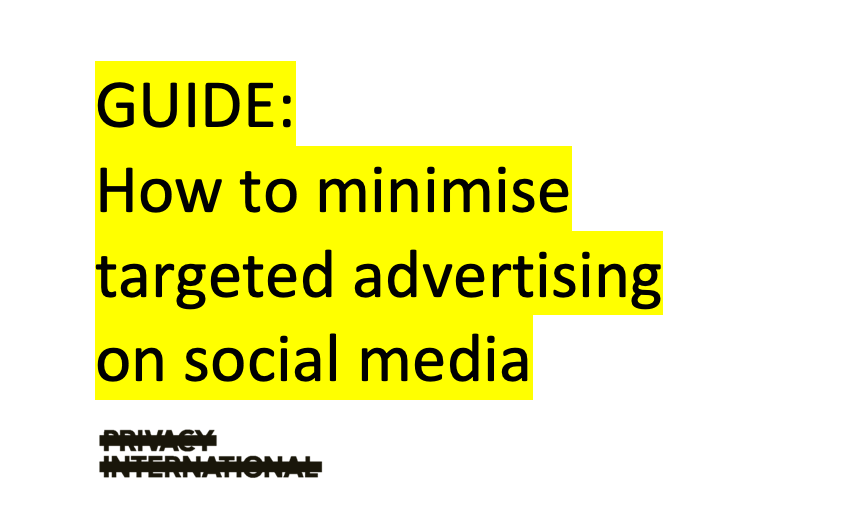 GUIDE:
How to minimise targeted advertising on social media

PRIVACY
INTERNATIONAL